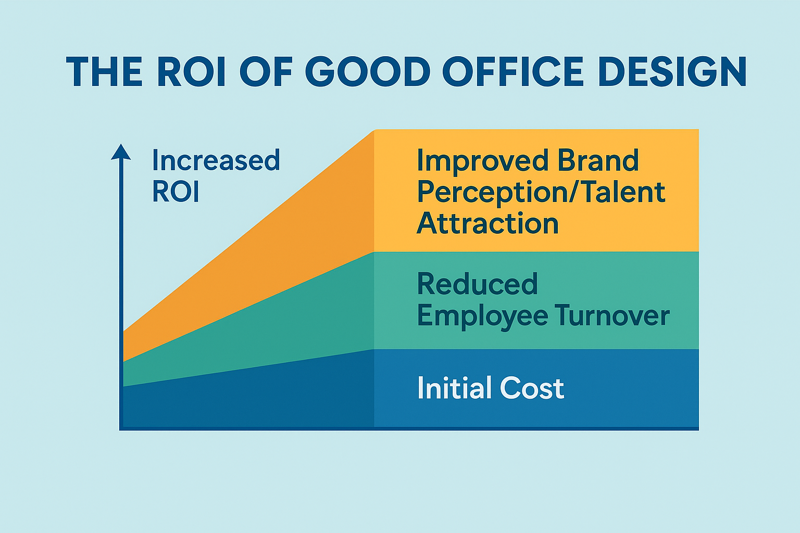 THE ROI OF GOOD OFFICE DESIGN

Increased ROI

Improved Brand Perception/Talent Attraction

Reduced Employee Turnover

Initial Cost